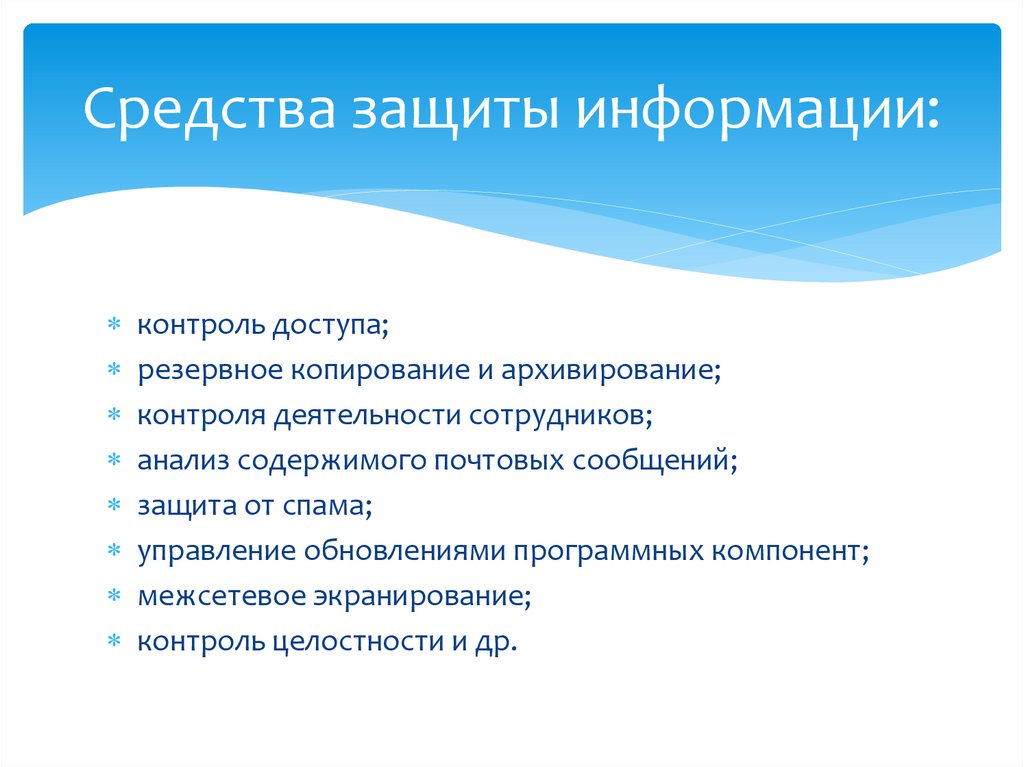 Средства защиты информации:

* контроль доступа;
* резервное копирование и архивирование;
* контроля деятельности сотрудников;
* анализ содержимого почтовых сообщений;
* защита от спама;
* управление обновлениями программных компонент;
* межсетевое экранирование;
* контроль целостности и др.